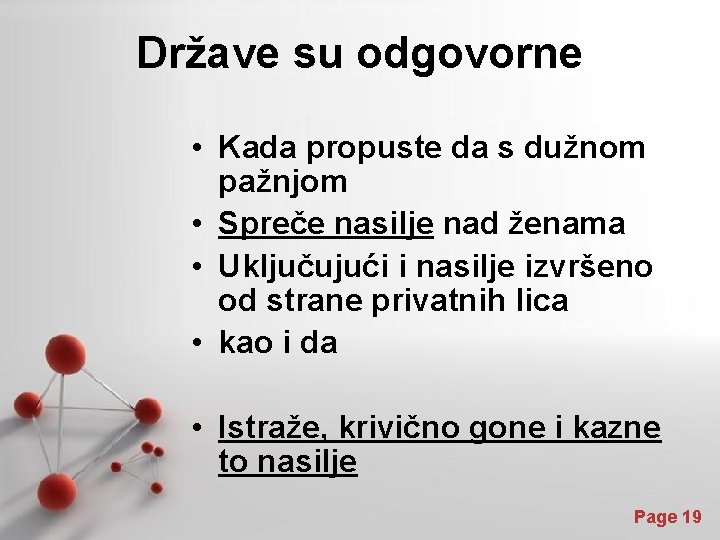 Države su odgovorne

• Kada propuste da s dužnom pažnjom
• Spreče nasilje nad ženama
• Uključujući i nasilje izvršeno od strane privatnih lica
• kao i da

• Istraže, krivično gone i kazne to nasilje

Page 19